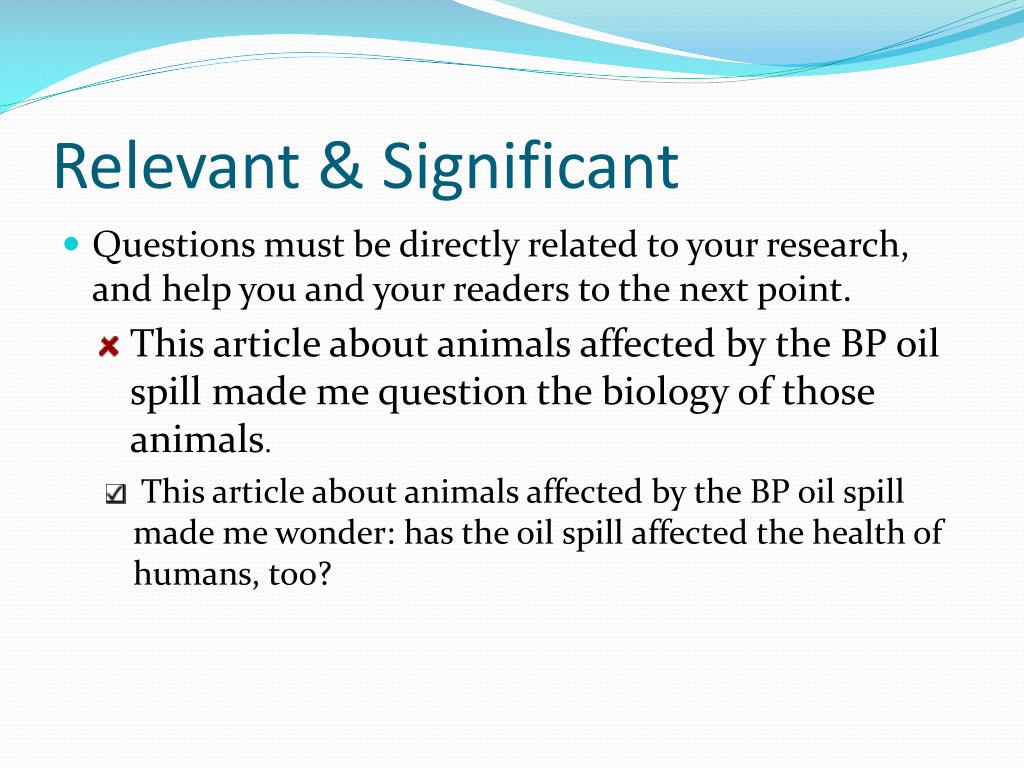 Relevant & Significant

Questions must be directly related to your research, and help you and your readers to the next point.

This article about animals affected by the BP oil spill made me question the biology of those animals.

This article about animals affected by the BP oil spill made me wonder: has the oil spill affected the health of humans, too?